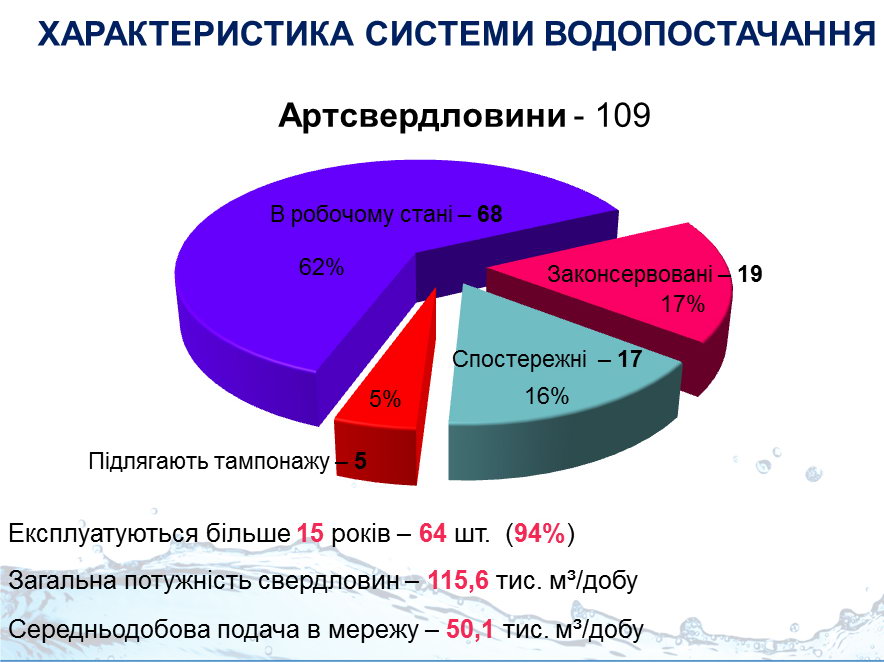 ХАРАКТЕРИСТИКА СИСТЕМИ ВОДОПОСТАЧАННЯ

Артсвердловини - 109

В робочому стані – 68
62%

Законсервовані – 19
17%

Спостережні – 17
16%

5%

Підлягають тампонажу – 5

Експлуатуються більше 15 років – 64 шт. (94%)

Загальна потужність свердловин – 115,6 тис. м³/добу

Середньодобова подача в мережу – 50,1 тис. м³/добу